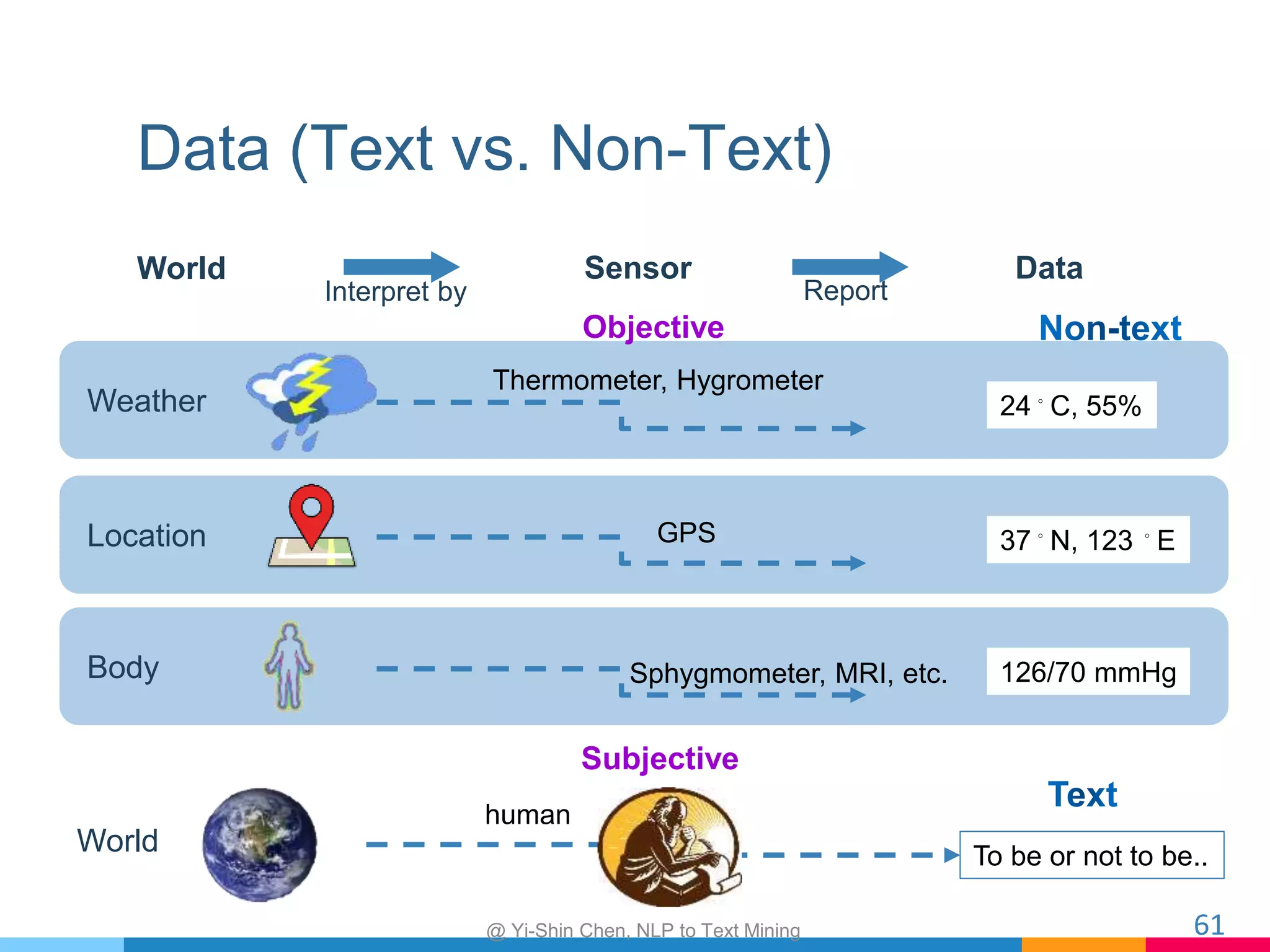 Data (Text vs. Non-Text)

World

Interpret by

Sensor

Report

Data

Objective

Non-text

Weather

Thermometer, Hygrometer

24 ° C, 55%

Location

GPS

37 ° N, 123 ° E

Body

Sphygmometer, MRI, etc.

126/70 mmHg

Subjective

Text

World

human

To be or not to be..

@ Yi-Shin Chen, NLP to Text Mining

61